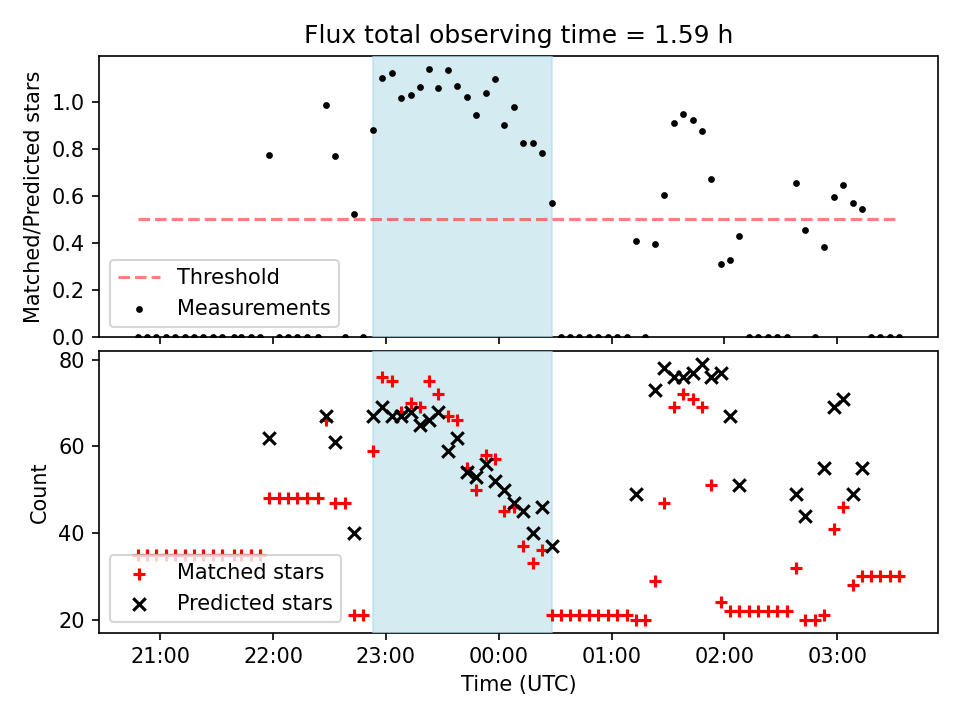 Flux total observing time = 1.59 h

Matched/Predicted stars

1.0
0.8
0.6
0.4
0.2
0.0

Threshold
Measurements

Count

80
60
40
20

Matched stars
Predicted stars

21:00
22:00
23:00
00:00
01:00
02:00
03:00

Time (UTC)